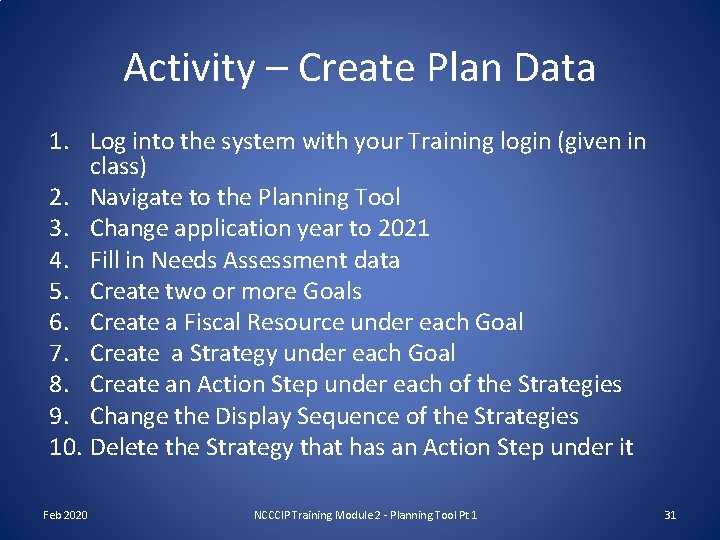 Activity – Create Plan Data

1. Log into the system with your Training login (given in class)
2. Navigate to the Planning Tool
3. Change application year to 2021
4. Fill in Needs Assessment data
5. Create two or more Goals
6. Create a Fiscal Resource under each Goal
7. Create a Strategy under each Goal
8. Create an Action Step under each of the Strategies
9. Change the Display Sequence of the Strategies
10. Delete the Strategy that has an Action Step under it

Feb 2020

NCCCIP Training Module 2 - Planning Tool Pt 1

31